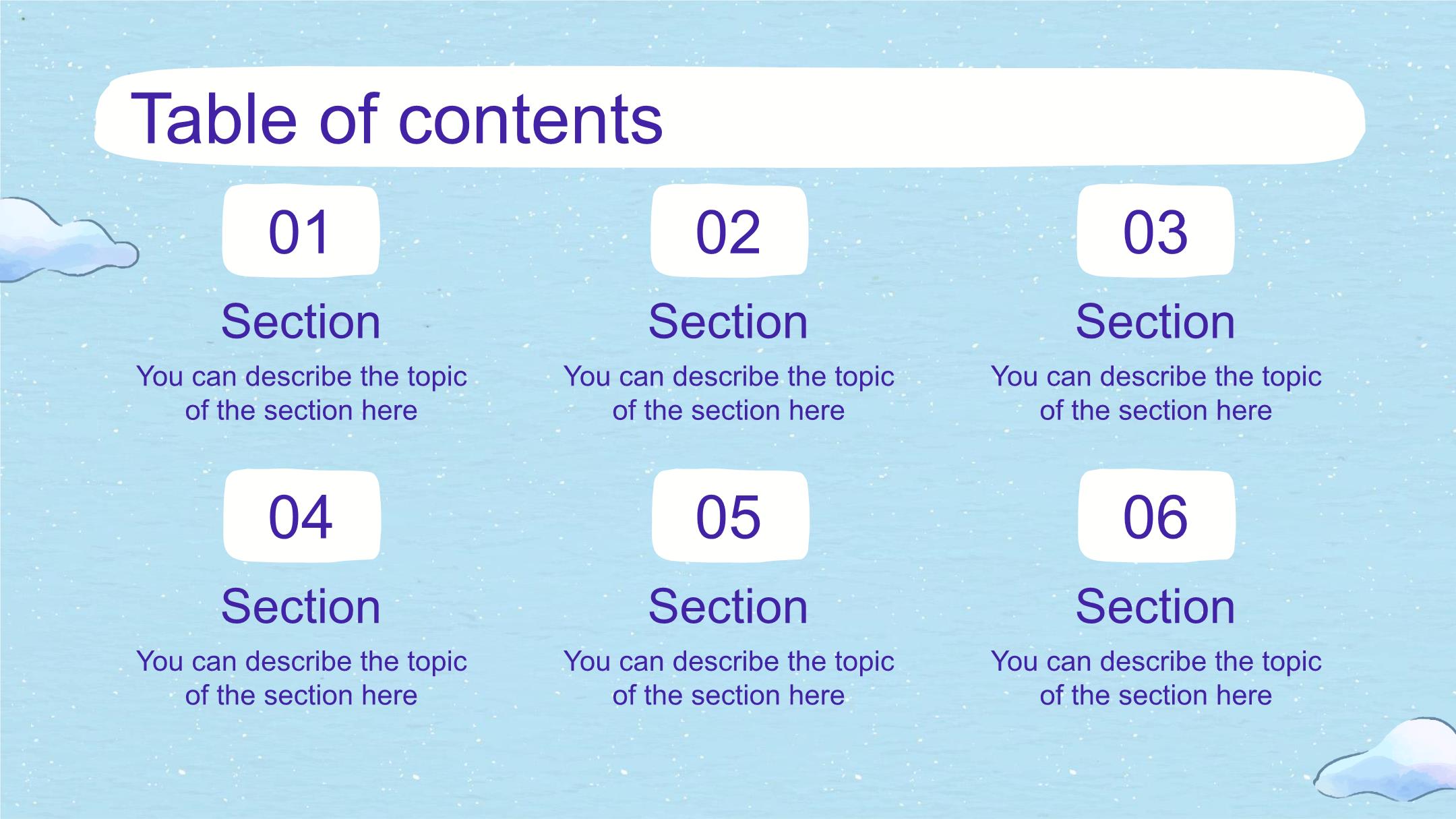 Table of contents

01

Section

You can describe the topic of the section here

02

Section

You can describe the topic of the section here

03

Section

You can describe the topic of the section here

04

Section

You can describe the topic of the section here

05

Section

You can describe the topic of the section here

06

Section

You can describe the topic of the section here